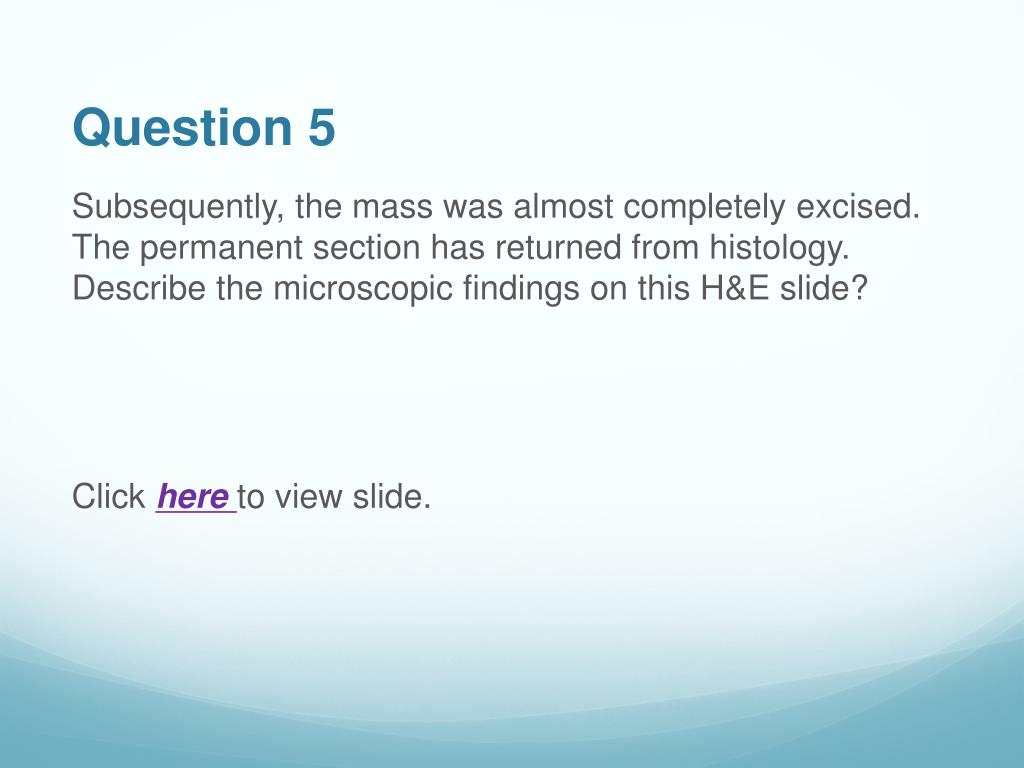 Question 5

Subsequently, the mass was almost completely excised. The permanent section has returned from histology. Describe the microscopic findings on this H&E slide?

Click here to view slide.